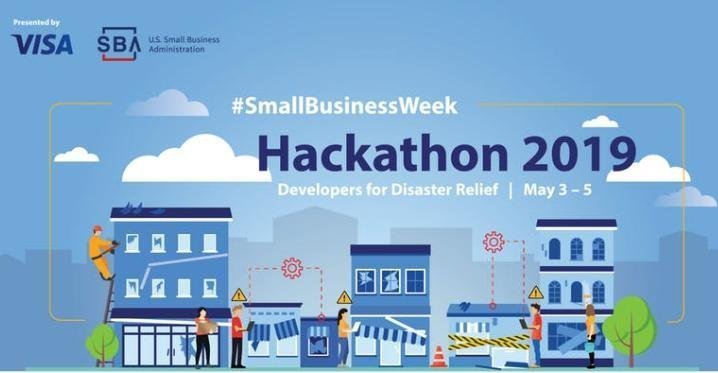 Presented by
VISA

SBA U.S. Small Business Administration

#SmallBusinessWeek

Hackathon 2019

Developers for Disaster Relief | May 3 – 5